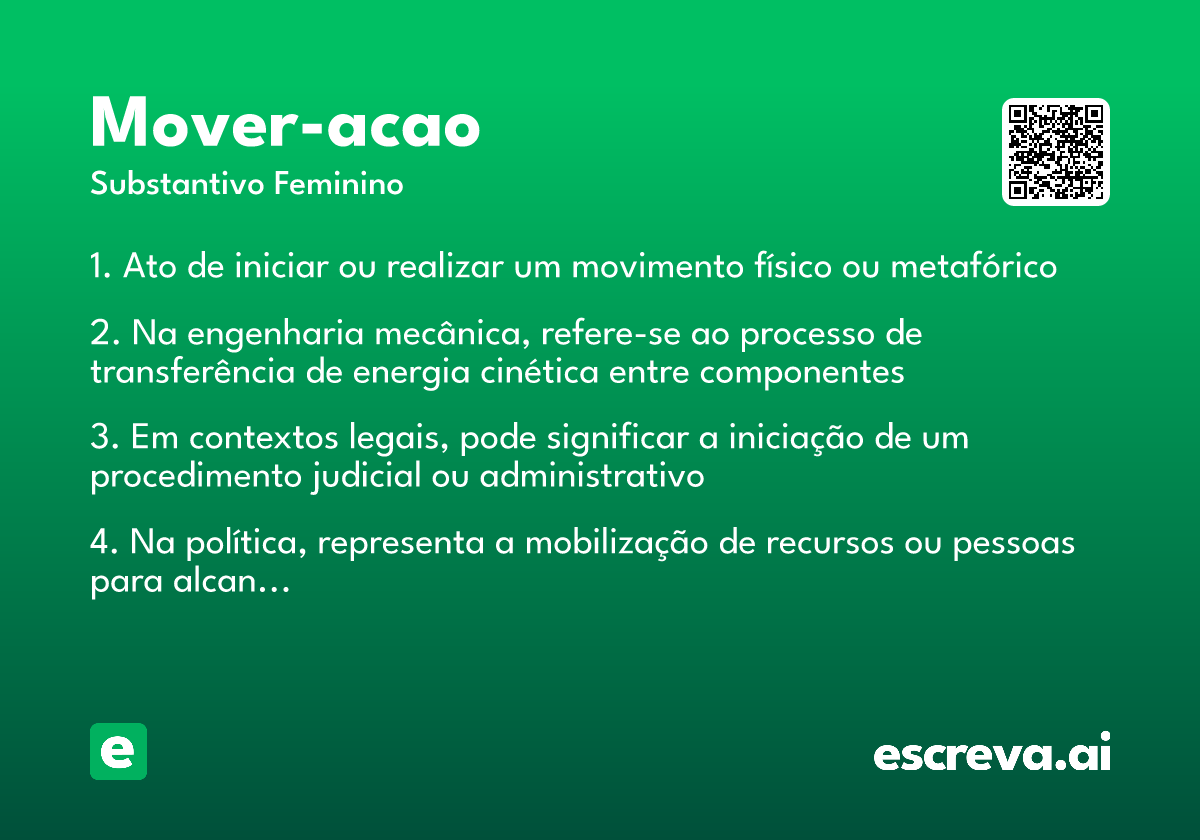 Mover-acao

Substantivo Feminino

1. Ato de iniciar ou realizar um movimento físico ou metafórico

2. Na engenharia mecânica, refere-se ao processo de transferência de energia cinética entre componentes

3. Em contextos legais, pode significar a iniciação de um procedimento judicial ou administrativo

4. Na política, representa a mobilização de recursos ou pessoas para alcan…

e

escreva.ai